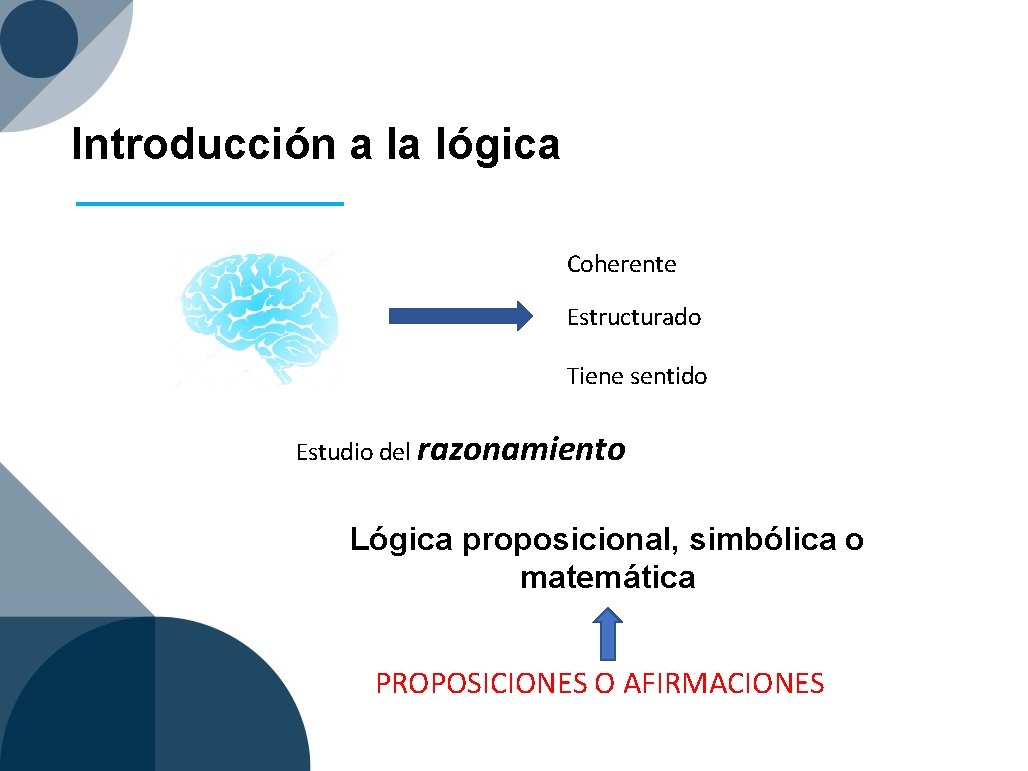 Introducción a la lógica

Coherente

Estructurado

Tiene sentido

Estudio del razonamiento

Lógica proposicional, simbólica o matemática

PROPOSICIONES O AFIRMACIONES